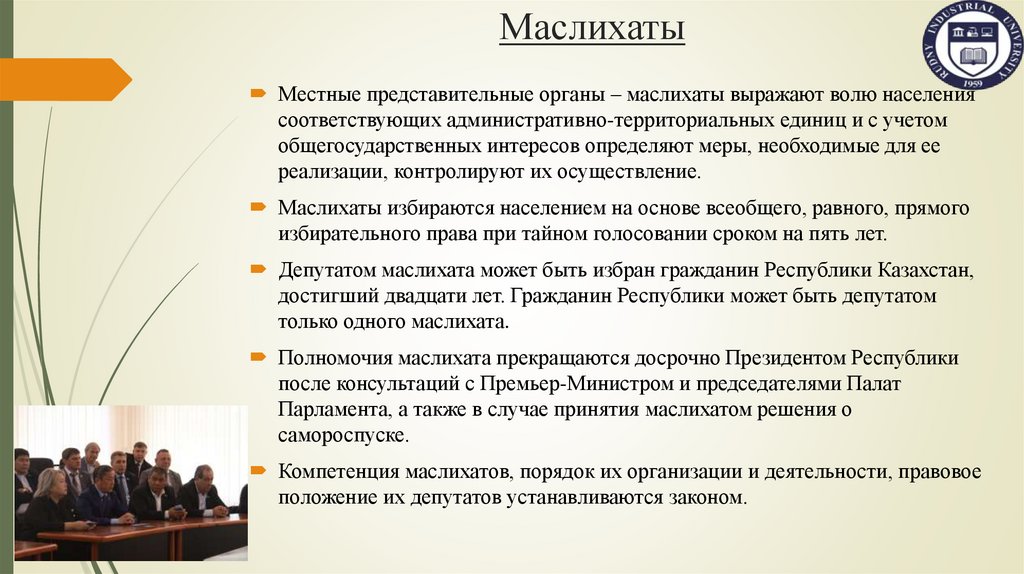 Маслихаты

RUDNY INDUSTRIAL UNIVERSITY 1959

Местные представительные органы – маслихаты выражают волю населения соответствующих административно-территориальных единиц и с учетом общегосударственных интересов определяют меры, необходимые для ее реализации, контролируют их осуществление.

Маслихаты избираются населением на основе всеобщего, равного, прямого избирательного права при тайном голосовании сроком на пять лет.

Депутатом маслихата может быть избран гражданин Республики Казахстан, достигший двадцати лет. Гражданин Республики может быть депутатом только одного маслихата.

Полномочия маслихата прекращаются досрочно Президентом Республики после консультаций с Премьер-Министром и председателями Палат Парламента, а также в случае принятия маслихатом решения о самороспуске.

Компетенция маслихатов, порядок их организации и деятельности, правовое положение их депутатов устанавливаются законом.